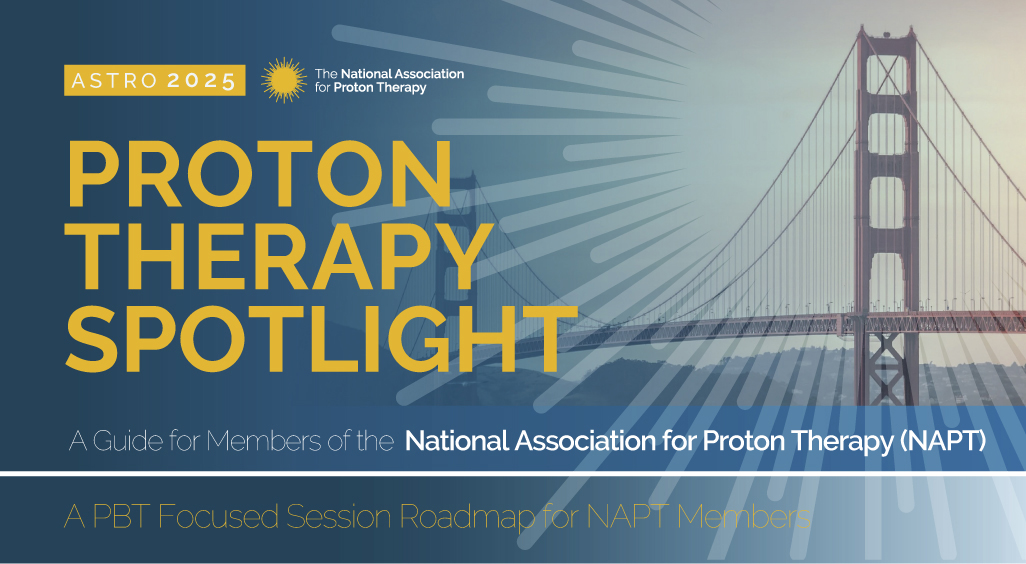 ASTRO 2025

The National Association for Proton Therapy

PROTON THERAPY SPOTLIGHT

A Guide for Members of the National Association for Proton Therapy (NAPT)

A PBT Focused Session Roadmap for NAPT Members